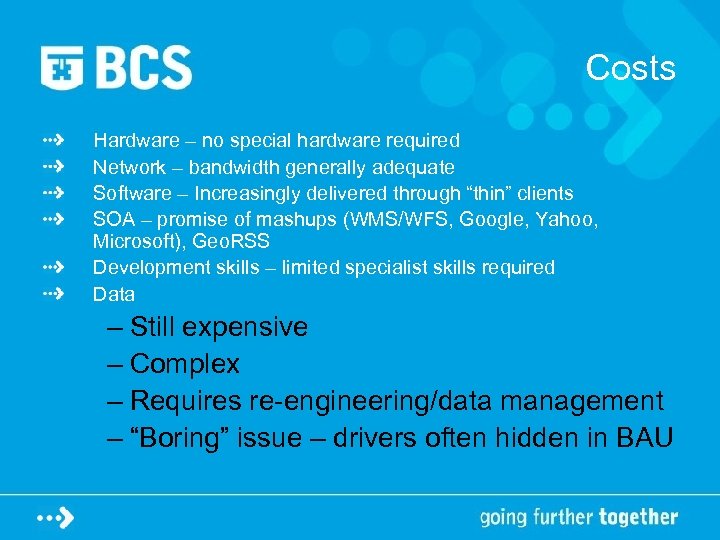 BCS

Costs

Hardware – no special hardware required
Network – bandwidth generally adequate
Software – Increasingly delivered through “thin” clients
SOA – promise of mashups (WMS/WFS, Google, Yahoo, Microsoft), GeoRSS
Development skills – limited specialist skills required
Data
– Still expensive
– Complex
– Requires re-engineering/data management
– “Boring” issue – drivers often hidden in BAU

going further together